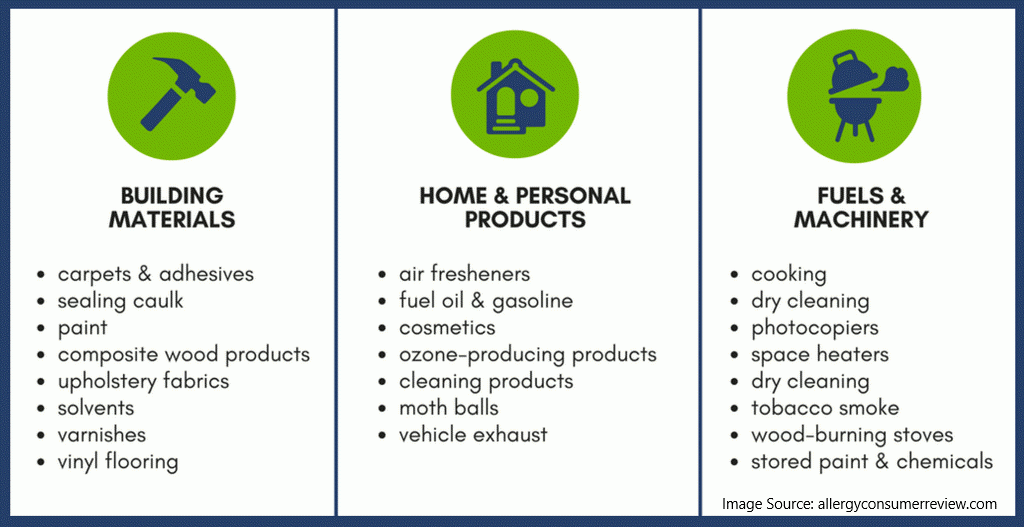 BUILDING MATERIALS

- carpets & adhesives
- sealing caulk
- paint
- composite wood products
- upholstery fabrics
- solvents
- varnishes
- vinyl flooring

HOME & PERSONAL PRODUCTS

- air fresheners
- fuel oil & gasoline
- cosmetics
- ozone-producing products
- cleaning products
- moth balls
- vehicle exhaust

FUELS & MACHINERY

- cooking
- dry cleaning
- photocopiers
- space heaters
- dry cleaning
- tobacco smoke
- wood-burning stoves
- stored paint & chemicals

Image Source: allergyconsumerreview.com